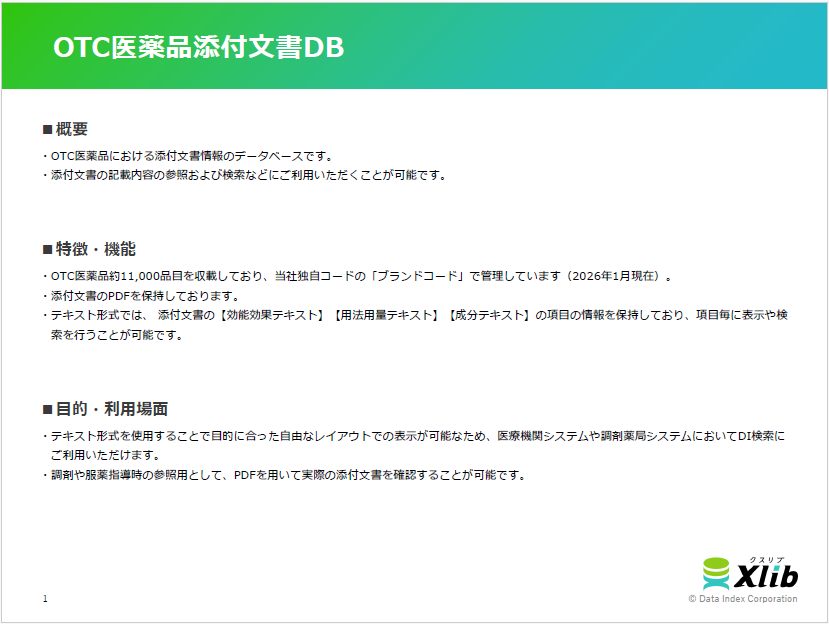 OTC医薬品添付文書DB

■概要

・OTC医薬品における添付文書情報のデータベースです。
・添付文書の記載内容の参照および検索などにご利用いただくことが可能です。

■特徴・機能

・OTC医薬品約11,000品目を収載しており、当社独自コードの「ブランドコード」で管理しています（2026年1月現在）。
・添付文書のPDFを保持しております。
・テキスト形式では、 添付文書の【効能効果テキスト】【用法用量テキスト】【成分テキスト】の項目の情報を保持しており、項目毎に表示や検索を行うことが可能です。

■目的・利用場面

・テキスト形式を使用することで目的に合った自由なレイアウトでの表示が可能なため、医療機関システムや調剤薬局システムにおいてDI検索にご利用いただけます。
・調剤や服薬指導時の参照用として、PDFを用いて実際の添付文書を確認することが可能です。

1

クスリブ
Xlib
© Data Index Corporation